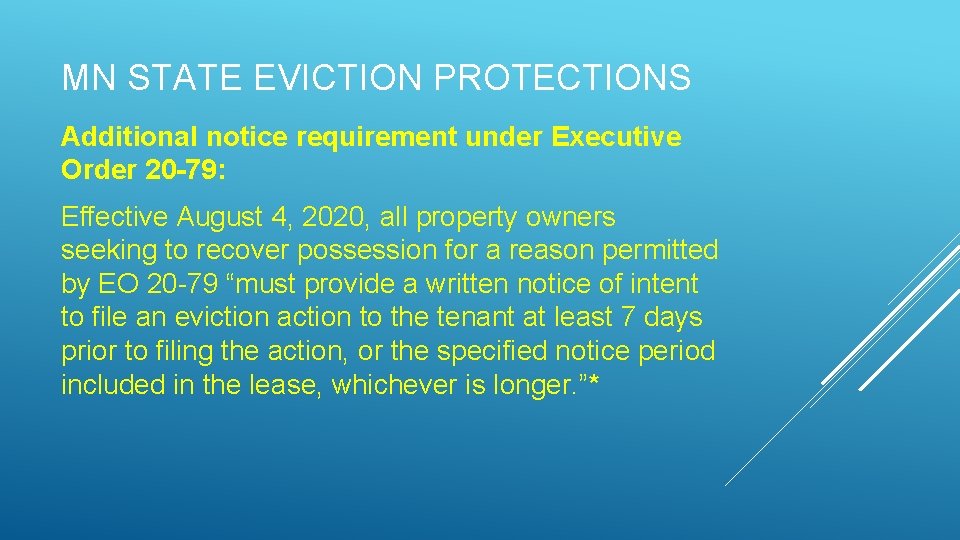 MN STATE EVICTION PROTECTIONS

Additional notice requirement under Executive Order 20-79:

Effective August 4, 2020, all property owners seeking to recover possession for a reason permitted by EO 20-79 “must provide a written notice of intent to file an eviction action to the tenant at least 7 days prior to filing the action, or the specified notice period included in the lease, whichever is longer.”*